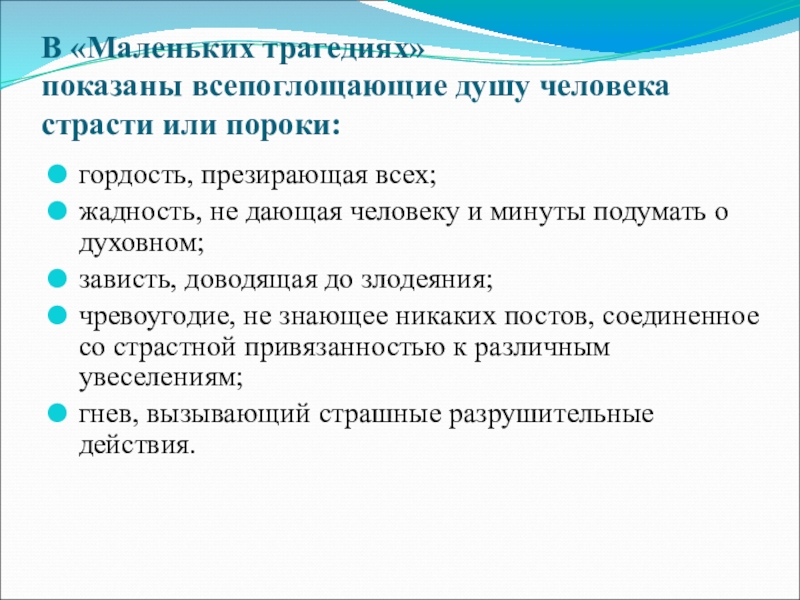 В «Маленьких трагедиях» показаны всепоглощающие душу человека страсти или пороки:

гордость, презирающая всех;

жадность, не дающая человеку и минуты подумать о духовном;

зависть, доводящая до злодеяния;

чревоугодие, не знающее никаких постов, соединенное со страстной привязанностью к различным увеселениям;

гнев, вызывающий страшные разрушительные действия.